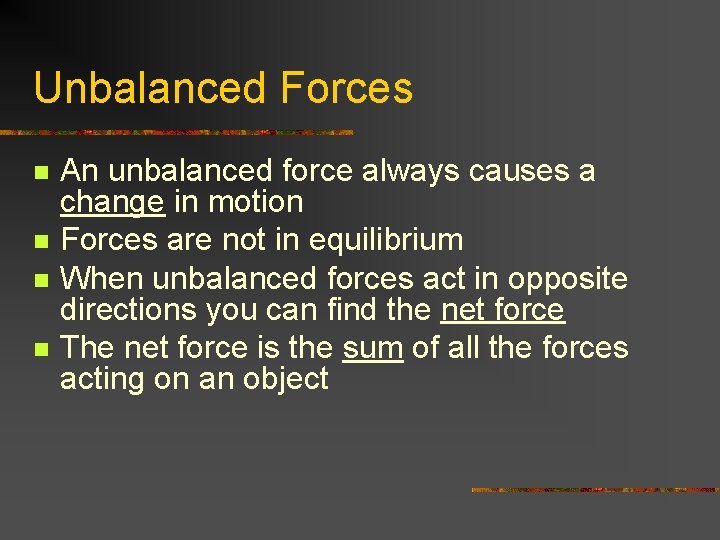 Unbalanced Forces

- An unbalanced force always causes a change in motion
- Forces are not in equilibrium
- When unbalanced forces act in opposite directions you can find the net force
- The net force is the sum of all the forces acting on an object